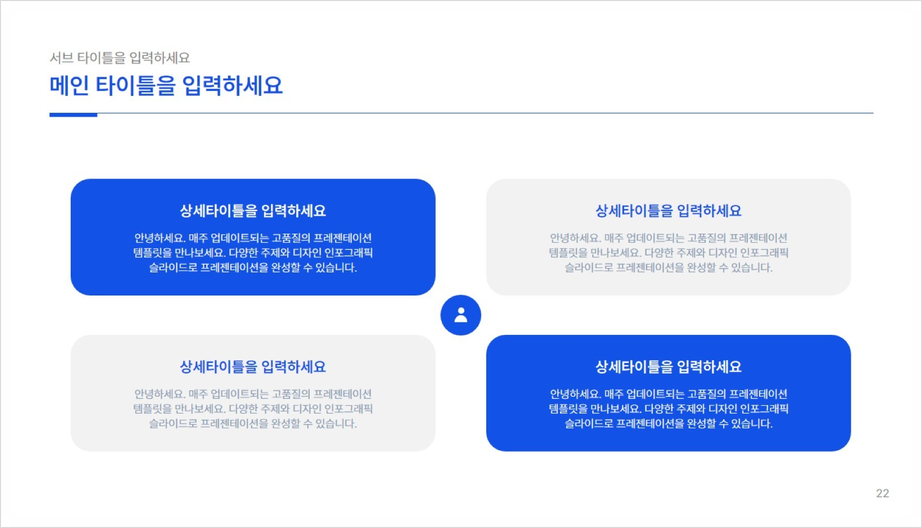 서브 타이틀을 입력하세요

메인 타이틀을 입력하세요

상세타이틀을 입력하세요

안녕하세요. 매주 업데이트되는 고품질의 프레젠테이션 템플릿을 만나보세요. 다양한 주제와 디자인 인포그래픽 슬라이드로 프레젠테이션을 완성할 수 있습니다.

상세타이틀을 입력하세요

안녕하세요. 매주 업데이트되는 고품질의 프레젠테이션 템플릿을 만나보세요. 다양한 주제와 디자인 인포그래픽 슬라이드로 프레젠테이션을 완성할 수 있습니다.

상세타이틀을 입력하세요

안녕하세요. 매주 업데이트되는 고품질의 프레젠테이션 템플릿을 만나보세요. 다양한 주제와 디자인 인포그래픽 슬라이드로 프레젠테이션을 완성할 수 있습니다.

상세타이틀을 입력하세요

안녕하세요. 매주 업데이트되는 고품질의 프레젠테이션 템플릿을 만나보세요. 다양한 주제와 디자인 인포그래픽 슬라이드로 프레젠테이션을 완성할 수 있습니다.

22